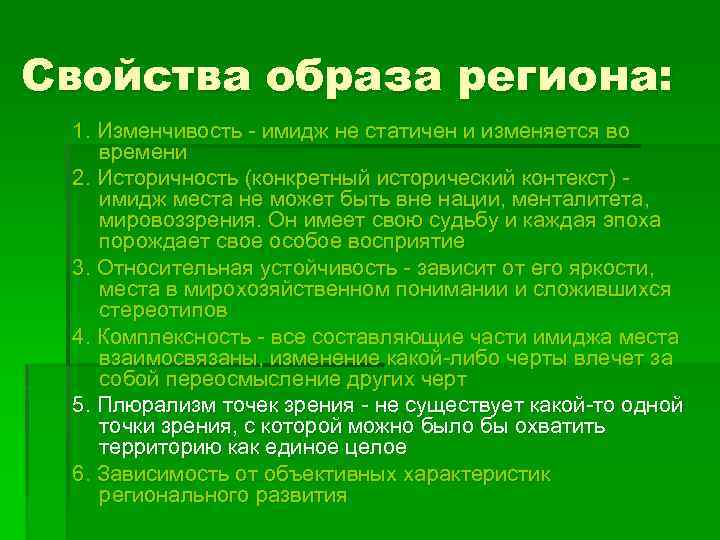 Свойства образа региона:

1. Изменчивость - имидж не статичен и изменяется во времени

2. Историчность (конкретный исторический контекст) - имидж места не может быть вне нации, менталитета, мировоззрения. Он имеет свою судьбу и каждая эпоха порождает свое особое восприятие

3. Относительная устойчивость - зависит от его яркости, места в мирохозяйственном понимании и сложившихся стереотипов

4. Комплексность - все составляющие части имиджа места взаимосвязаны, изменение какой-либо черты влечет за собой переосмысление других черт

5. Плюрализм точек зрения - не существует какой-то одной точки зрения, с которой можно было бы охватить территорию как единое целое

6. Зависимость от объективных характеристик регионального развития